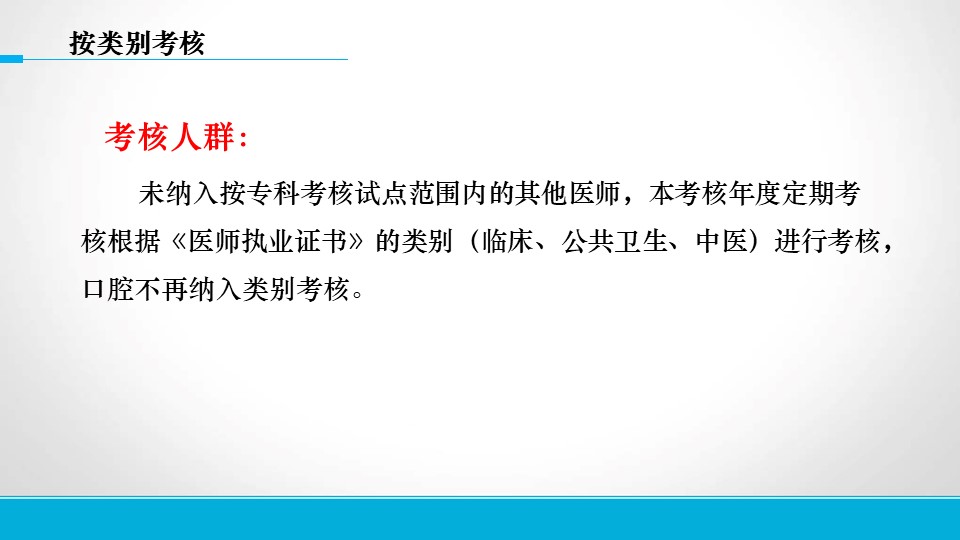 按类别考核

考核人群：

未纳入按专科考核试点范围内的其他医师，本考核年度定期考核根据《医师执业证书》的类别（临床、公共卫生、中医）进行考核，口腔不再纳入类别考核。